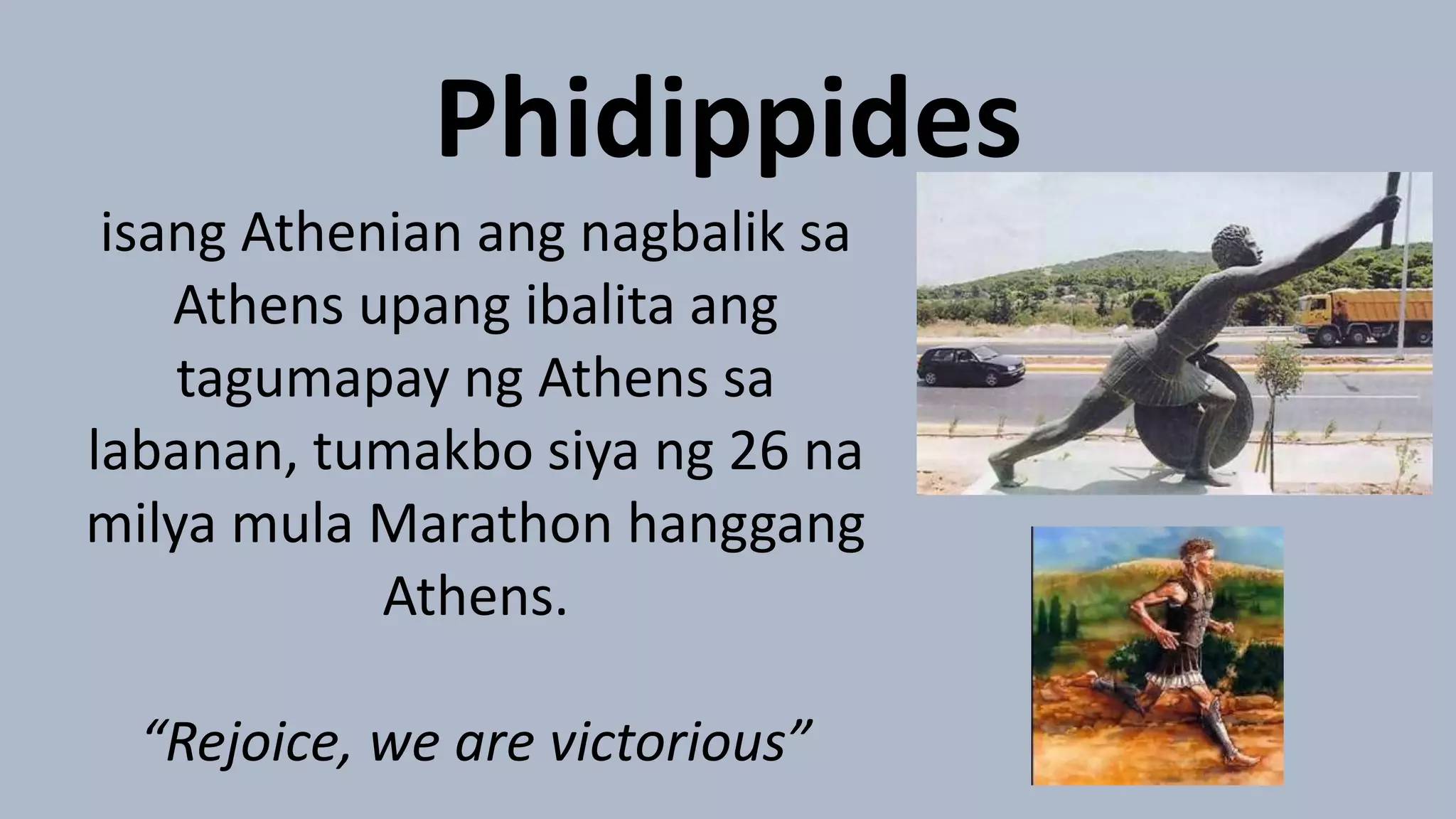 Phidippides

isang Athenian ang nagbalik sa Athens upang ibalita ang tagumapay ng Athens sa labanan, tumakbo siya ng 26 na milya mula Marathon hanggang Athens.

“Rejoice, we are victorious”